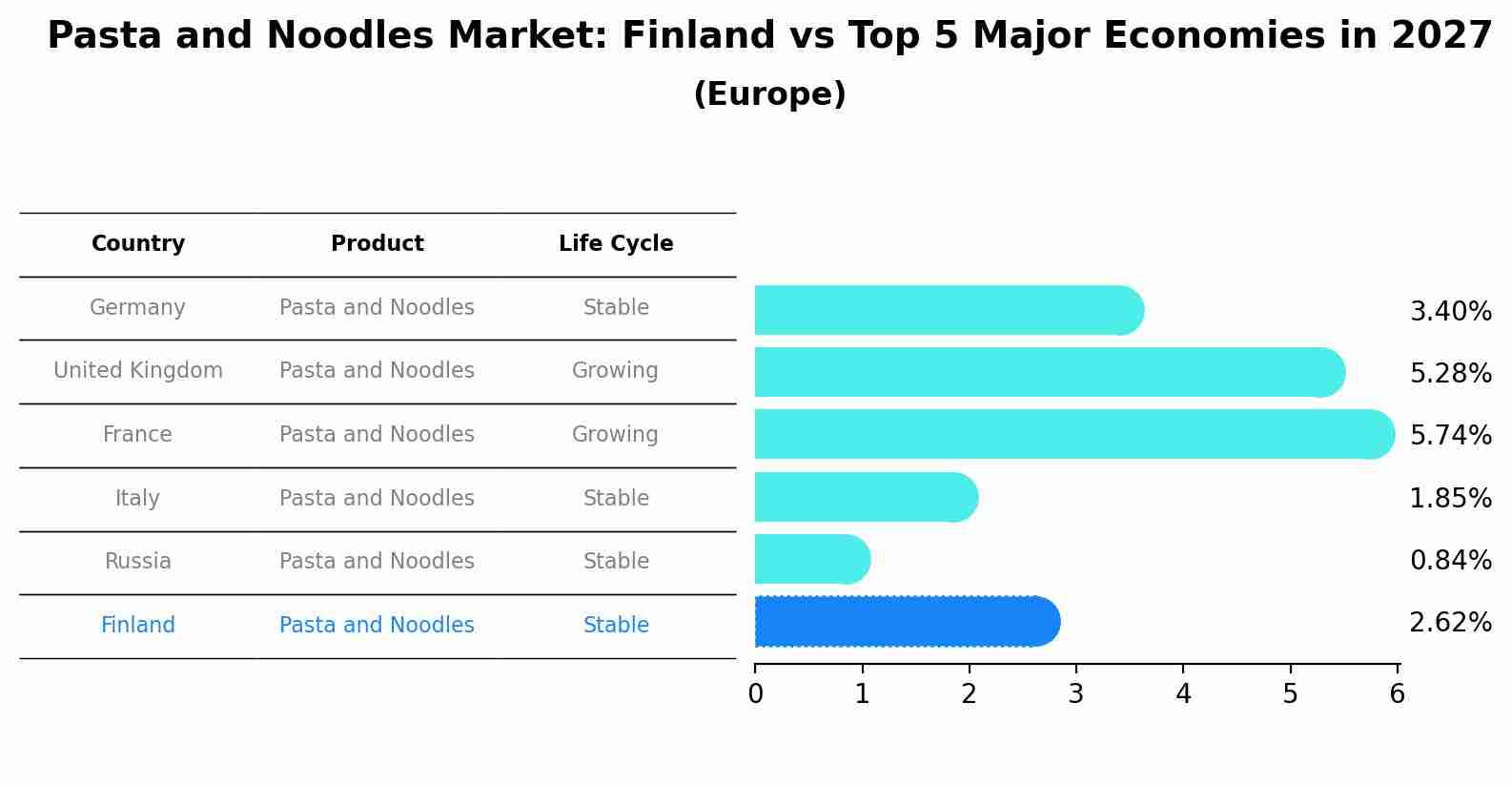 Pasta and Noodles Market: Finland vs Top 5 Major Economies in 2027
(Europe)

| Country | Product | Life Cycle |
|---|---|---|
| Germany | Pasta and Noodles | Stable |
| United Kingdom | Pasta and Noodles | Growing |
| France | Pasta and Noodles | Growing |
| Italy | Pasta and Noodles | Stable |
| Russia | Pasta and Noodles | Stable |
| Finland | Pasta and Noodles | Stable |

3.40%
5.28%
5.74%
1.85%
0.84%
2.62%

0 1 2 3 4 5 6